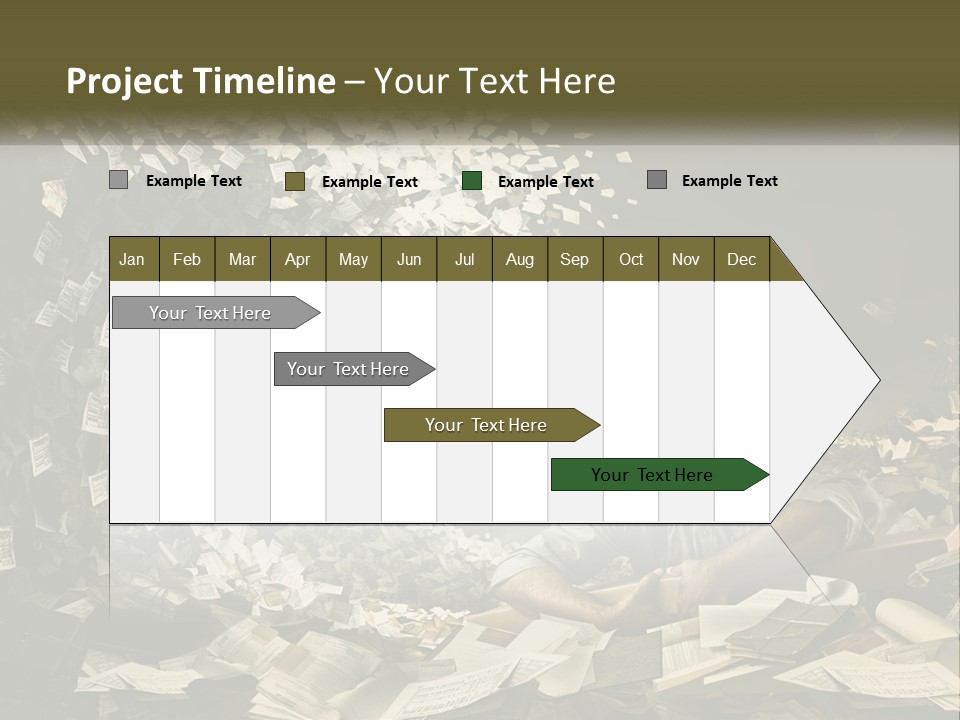 Project Timeline – Your Text Here

Example Text Example Text Example Text Example Text

| Jan | Feb | Mar | Apr | May | Jun | Jul | Aug | Sep | Oct | Nov | Dec |
|---|---|---|---|---|---|---|---|---|---|---|---|

Your Text Here

Your Text Here

Your Text Here

Your Text Here